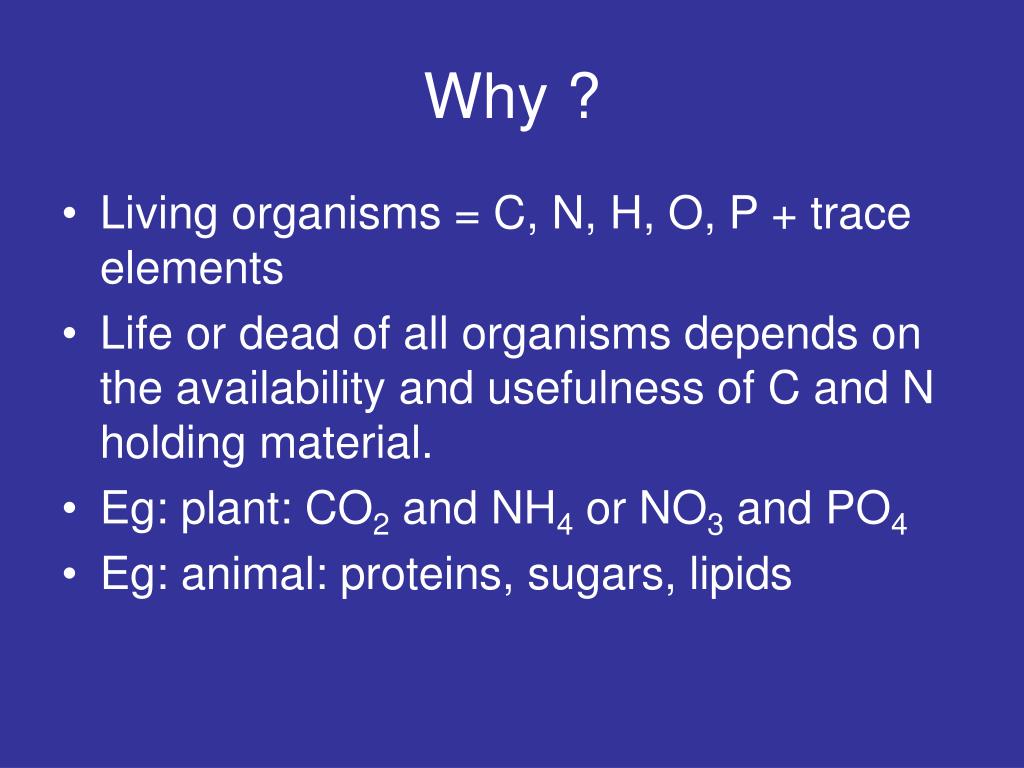 Why ?

• Living organisms = C, N, H, O, P + trace elements
• Life or dead of all organisms depends on the availability and usefulness of C and N holding material.
• Eg: plant: $CO_2$ and $NH_4$ or $NO_3$ and $PO_4$
• Eg: animal: proteins, sugars, lipids